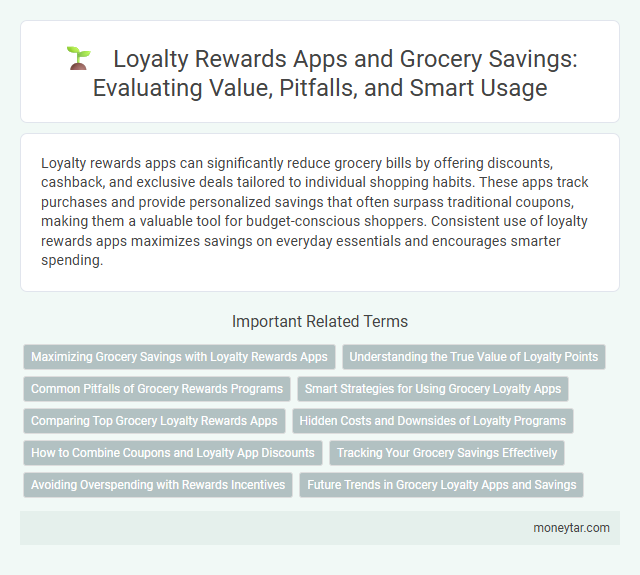 Loyalty Rewards Apps and Grocery Savings: Evaluating Value, Pitfalls, and Smart Usage

Loyalty rewards apps can significantly reduce grocery bills by offering discounts, cashback, and exclusive deals tailored to individual shopping habits. These apps track purchases and provide personalized savings that often surpass traditional coupons, making them a valuable tool for budget-conscious shoppers. Consistent use of loyalty rewards apps maximizes savings on everyday essentials and encourages smarter spending.

Important Related Terms

Maximizing Grocery Savings with Loyalty Rewards Apps

Understanding the True Value of Loyalty Points

Common Pitfalls of Grocery Rewards Programs

Smart Strategies for Using Grocery Loyalty Apps

Comparing Top Grocery Loyalty Rewards Apps

Hidden Costs and Downsides of Loyalty Programs

How to Combine Coupons and Loyalty App Discounts

Tracking Your Grocery Savings Effectively

Avoiding Overspending with Rewards Incentives

Future Trends in Grocery Loyalty Apps and Savings

moneytar.com